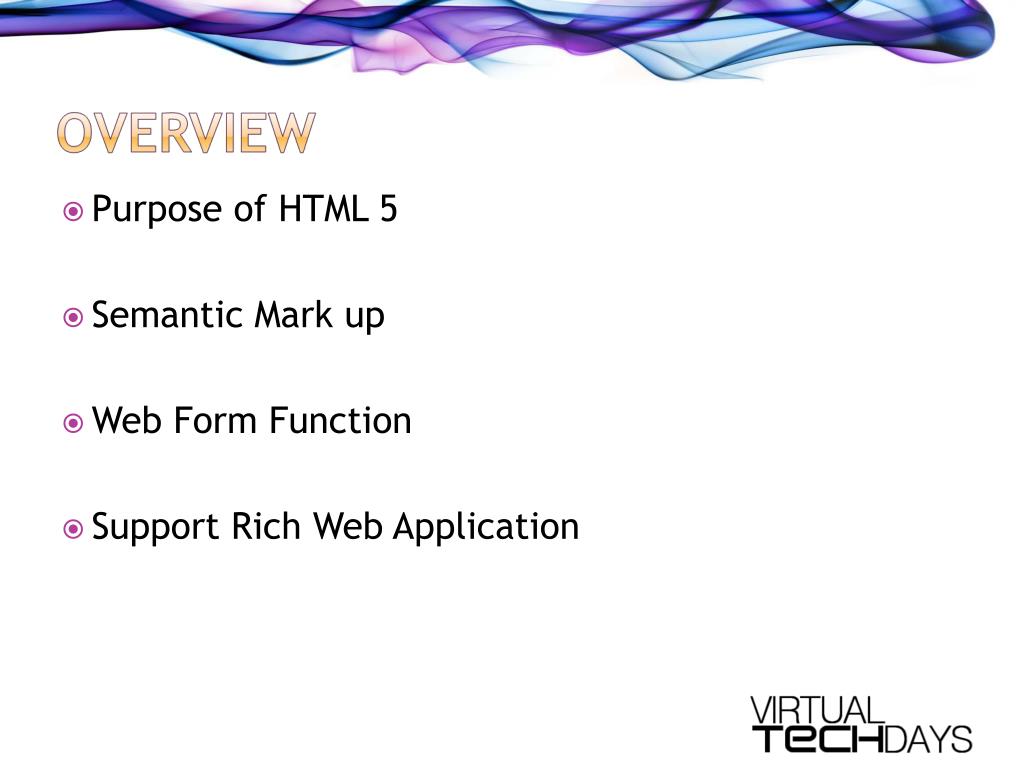 OVERVIEW

Purpose of HTML 5

Semantic Mark up

Web Form Function

Support Rich Web Application

VIRTUAL TECHDAYS